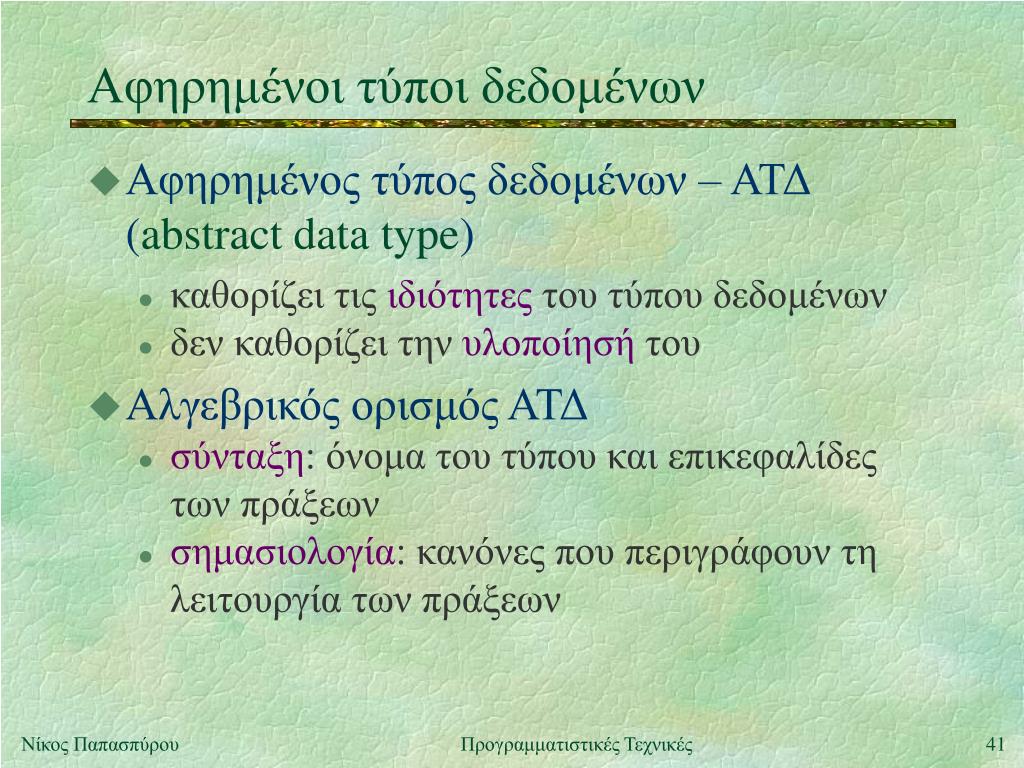 Αφηρημένοι τύποι δεδομένων

Αφηρημένος τύπος δεδομένων – ΑΤΔ (abstract data type)

καθορίζει τις ιδιότητες του τύπου δεδομένων

δεν καθορίζει την υλοποίησή του

Αλγεβρικός ορισμός ΑΤΔ

σύνταξη: όνομα του τύπου και επικεφαλίδες των πράξεων

σημασιολογία: κανόνες που περιγράφουν τη λειτουργία των πράξεων

Νίκος Παπασπύρου

Προγραμματιστικές Τεχνικές

41